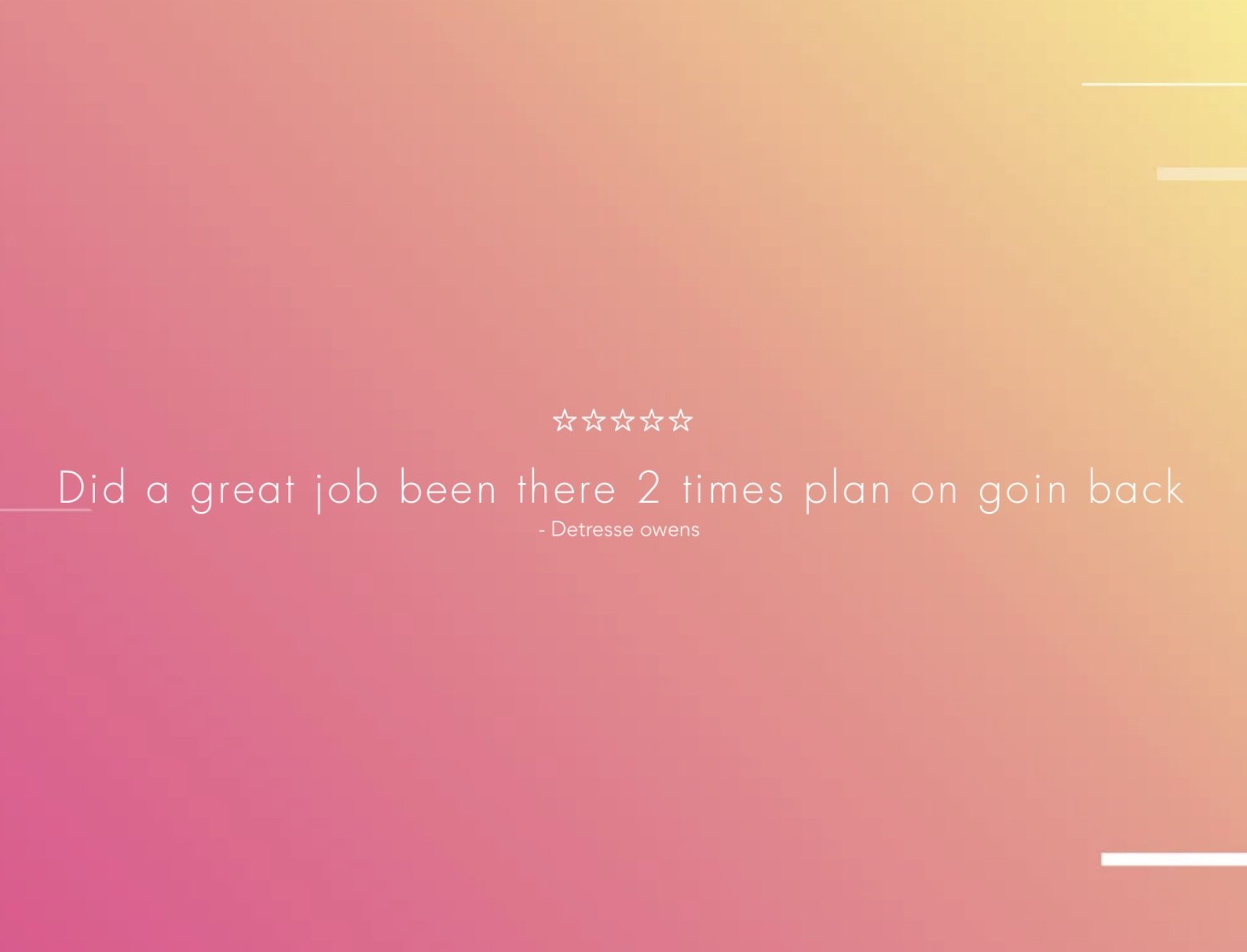 ☆☆☆☆☆

Did a great job been there 2 times plan on goin back

- Detresse owens